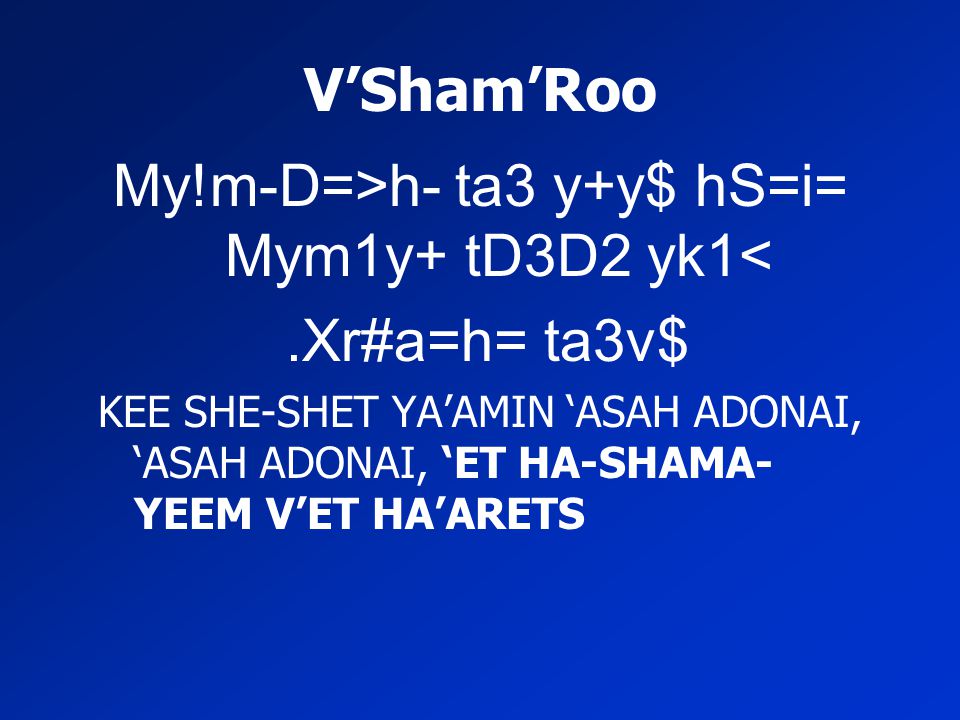 V’Sham’Roo

My!m-D=>h- ta3 y+y$ hS=i= Mym1y+ tD3D2 yk1<

.Xr#a=h= ta3v$

KEE SHE-SHET YA’AMIN ‘ASAH ADONAI, ‘ASAH ADONAI, ‘ET HA-SHAMA-YEEM V’ET HA’ARETS